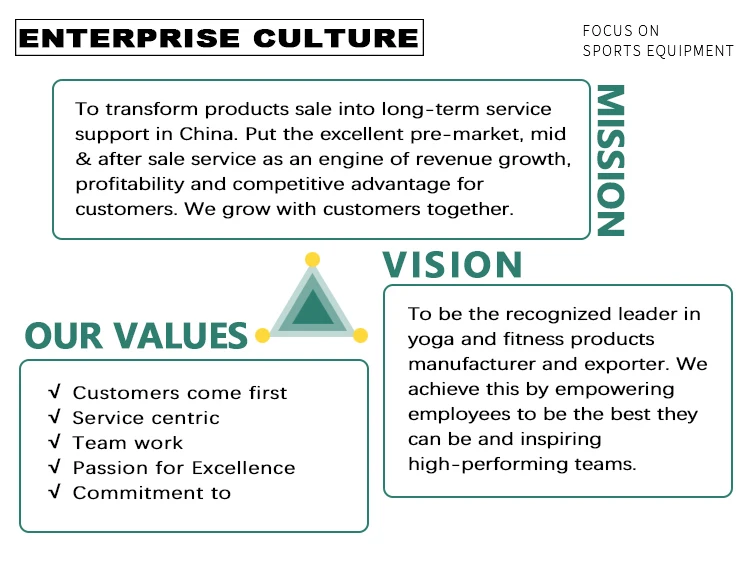 ENTERPRISE CULTURE

FOCUS ON
SPORTS EQUIPMENT

To transform products sale into long-term service support in China. Put the excellent pre-market, mid & after sale service as an engine of revenue growth, profitability and competitive advantage for customers. We grow with customers together.

MISSION

VISION

To be the recognized leader in yoga and fitness products manufacturer and exporter. We achieve this by empowering employees to be the best they can be and inspiring high-performing teams.

OUR VALUES

√ Customers come first
√ Service centric
√ Team work
√ Passion for Excellence
√ Commitment to